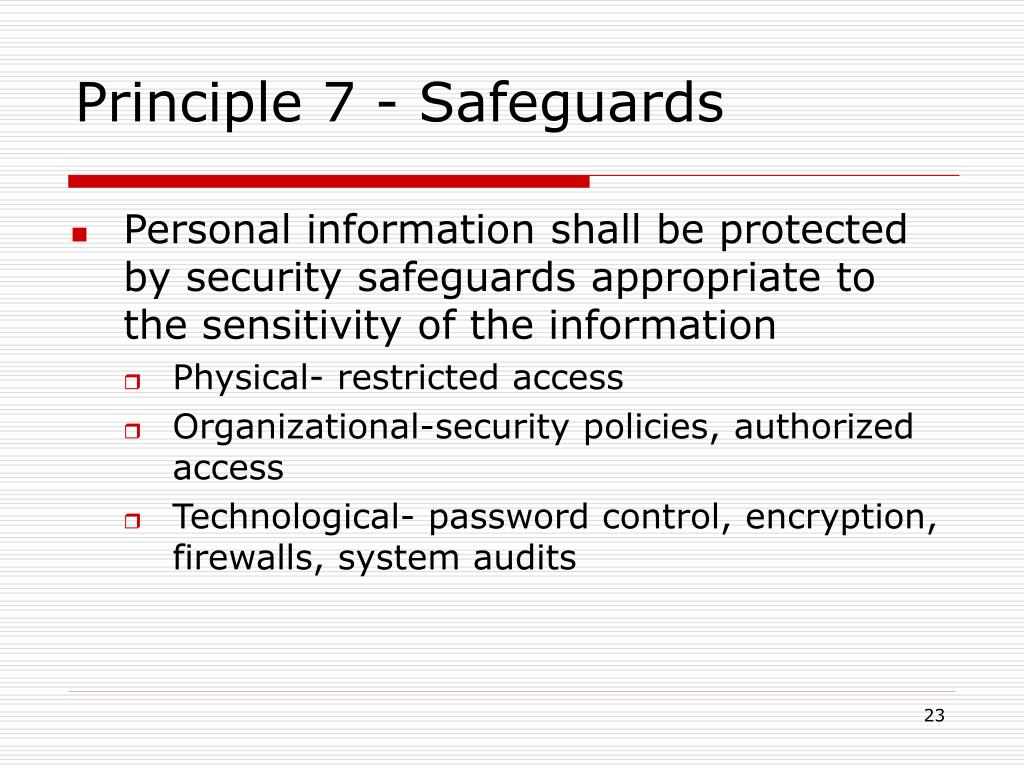 Principle 7 - Safeguards

Personal information shall be protected by security safeguards appropriate to the sensitivity of the information

Physical- restricted access

Organizational-security policies, authorized access

Technological- password control, encryption, firewalls, system audits

23